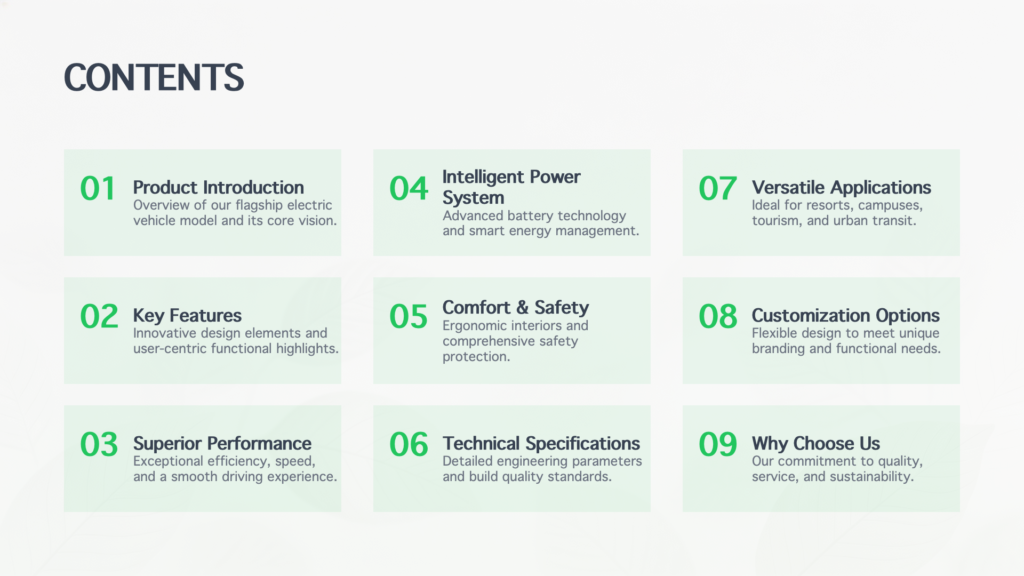 CONTENTS

01 Product Introduction
Overview of our flagship electric vehicle model and its core vision.

02 Key Features
Innovative design elements and user-centric functional highlights.

03 Superior Performance
Exceptional efficiency, speed, and a smooth driving experience.

04 Intelligent Power System
Advanced battery technology and smart energy management.

05 Comfort & Safety
Ergonomic interiors and comprehensive safety protection.

06 Technical Specifications
Detailed engineering parameters and build quality standards.

07 Versatile Applications
Ideal for resorts, campuses, tourism, and urban transit.

08 Customization Options
Flexible design to meet unique branding and functional needs.

09 Why Choose Us
Our commitment to quality, service, and sustainability.